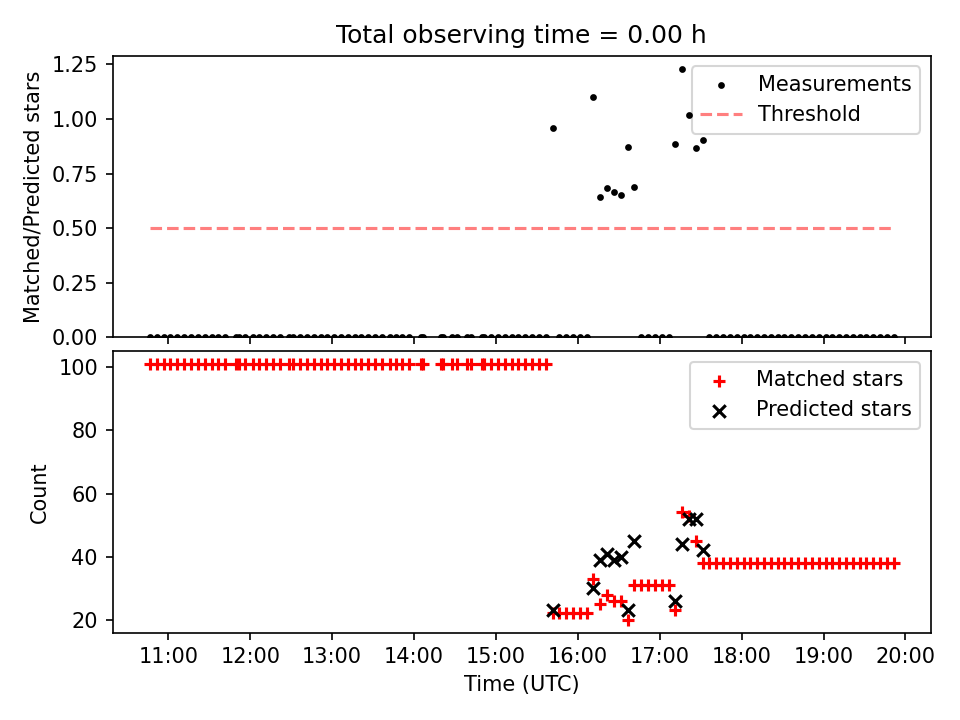 Total observing time = 0.00 h

Matched/Predicted stars

1.25
1.00
0.75
0.50
0.25
0.00

Measurements
Threshold

Count

100
80
60
40
20

Matched stars
Predicted stars

11:00
12:00
13:00
14:00
15:00
16:00
17:00
18:00
19:00
20:00

Time (UTC)